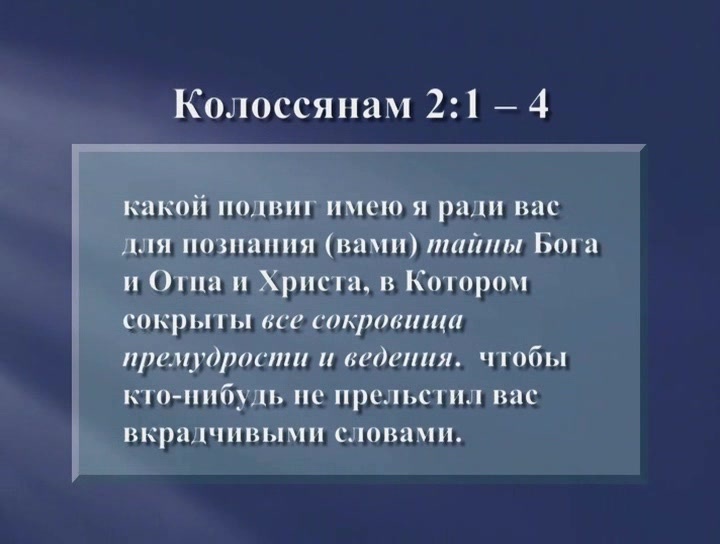 Колоссянам 2:1 – 4

какой подвиг имею я ради вас для познания (вами) тайны Бога и Отца и Христа, в Котором сокрыты все сокровища премудрости и ведения. чтобы кто-нибудь не прельстил вас вкрадчивыми словами.